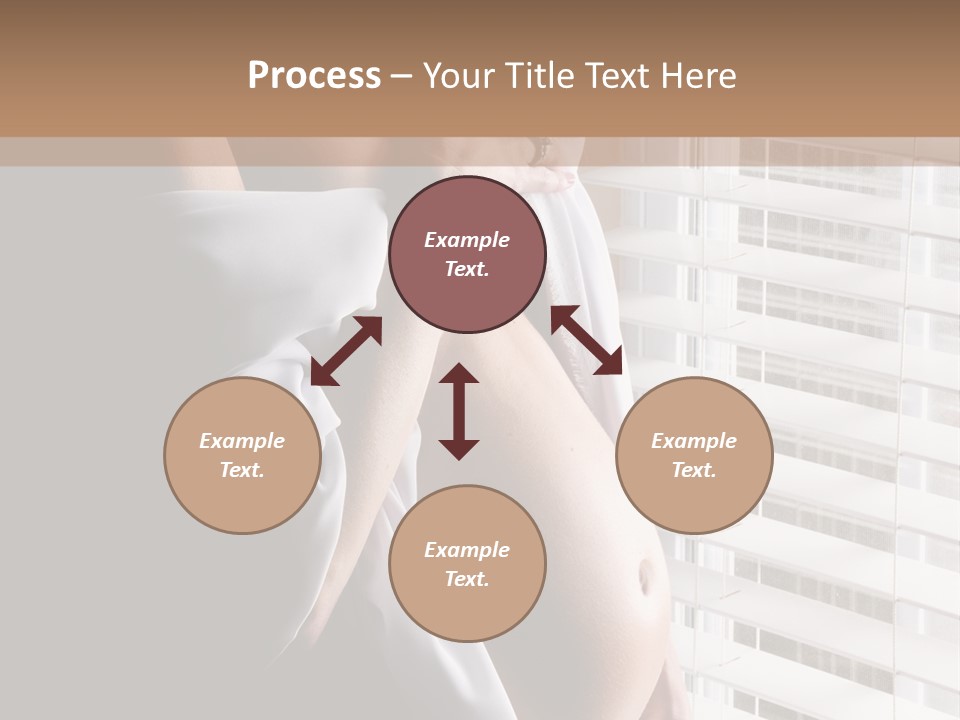 Process – Your Title Text Here

Example Text.

Example Text.

Example Text.

Example Text.